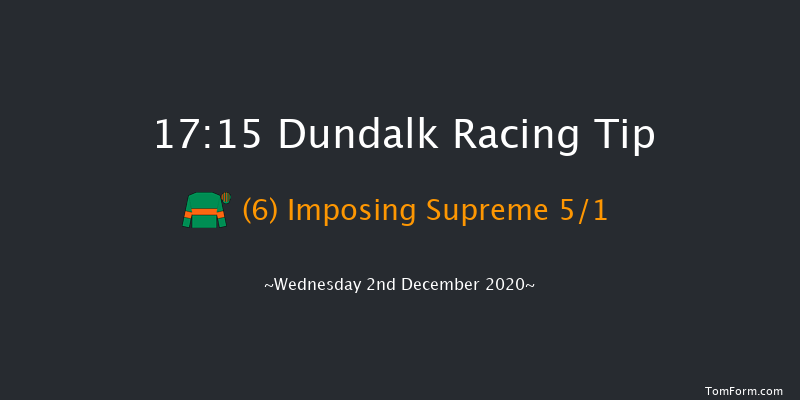 17:15 Dundalk Racing Tip

(6) Imposing Supreme 5/1

~Wednesday 2nd December 2020~

TomForm.com